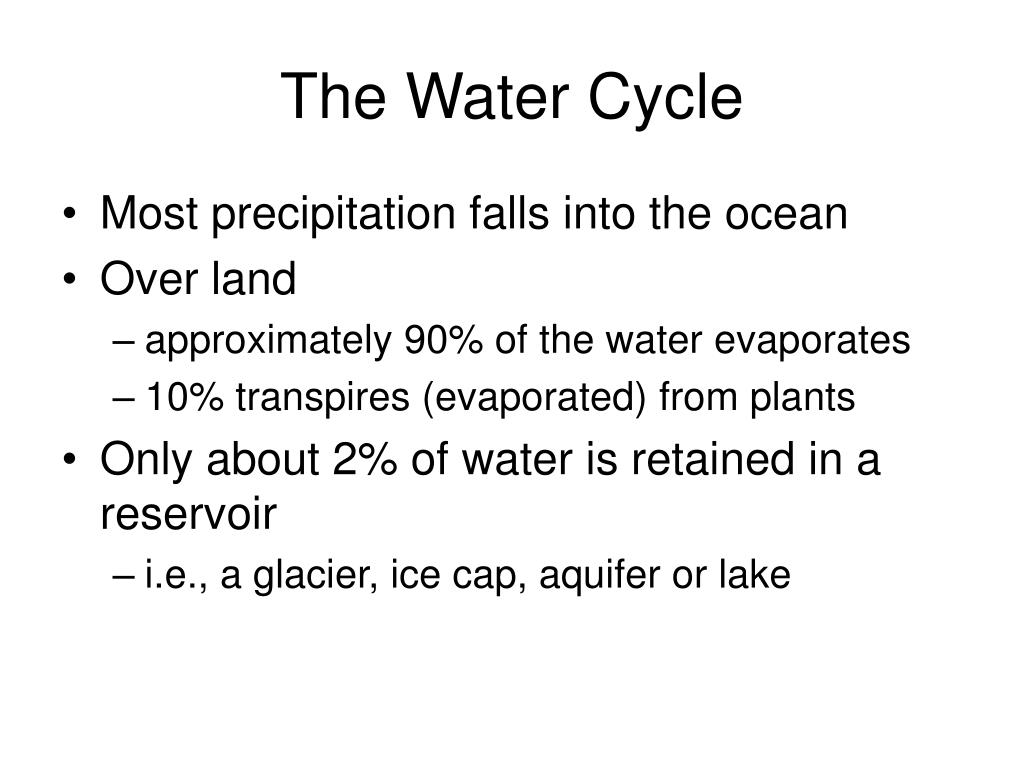 The Water Cycle

• Most precipitation falls into the ocean
• Over land
– approximately 90% of the water evaporates
– 10% transpires (evaporated) from plants
• Only about 2% of water is retained in a reservoir
– i.e., a glacier, ice cap, aquifer or lake